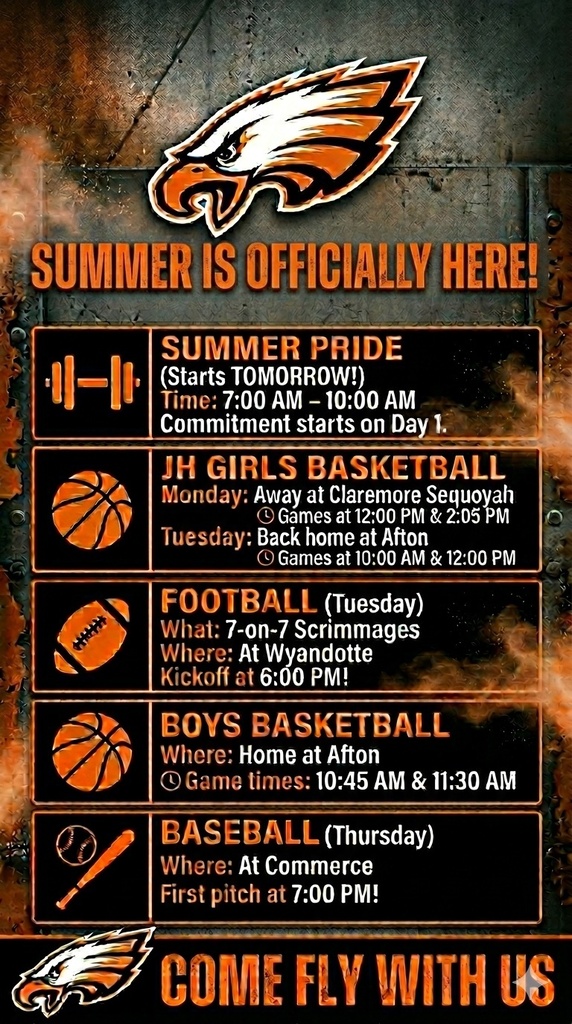 SUMMER IS OFFICIALLY HERE!

SUMMER PRIDE
(Starts TOMORROW!)
Time: 7:00 AM – 10:00 AM
Commitment starts on Day 1.

JH GIRLS BASKETBALL
Monday: Away at Claremore Sequoyah
Games at 12:00 PM & 2:05 PM
Tuesday: Back home at Afton
Games at 10:00 AM & 12:00 PM

FOOTBALL (Tuesday)
What: 7-on-7 Scrimmages
Where: At Wyandotte
Kickoff at 6:00 PM!

BOYS BASKETBALL
Where: Home at Afton
Game times: 10:45 AM & 11:30 AM

BASEBALL (Thursday)
Where: At Commerce
First pitch at 7:00 PM!

COME FLY WITH US